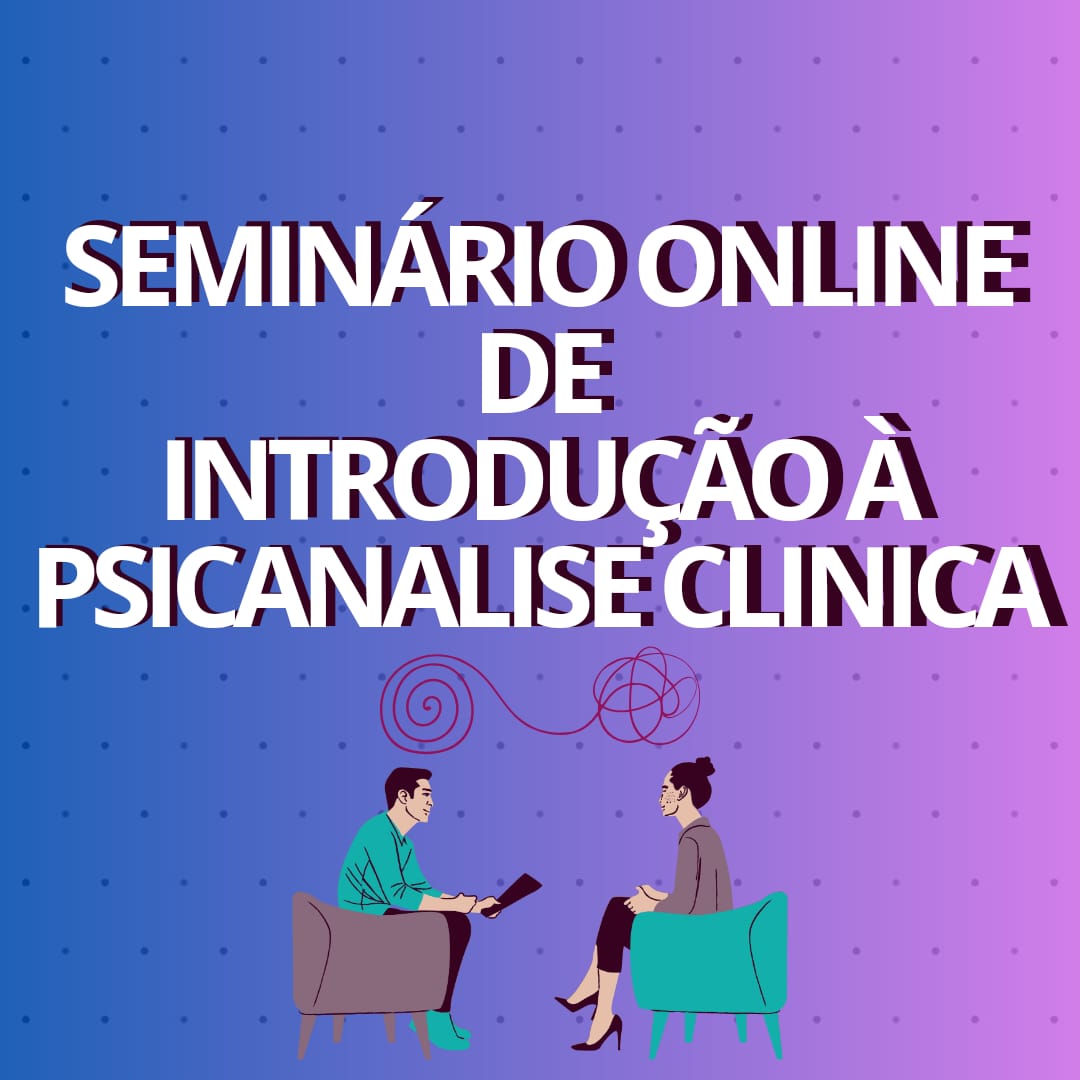 SEMINÁRIO ONLINE DE INTRODUÇÃO À PSICANALISE CLINICA